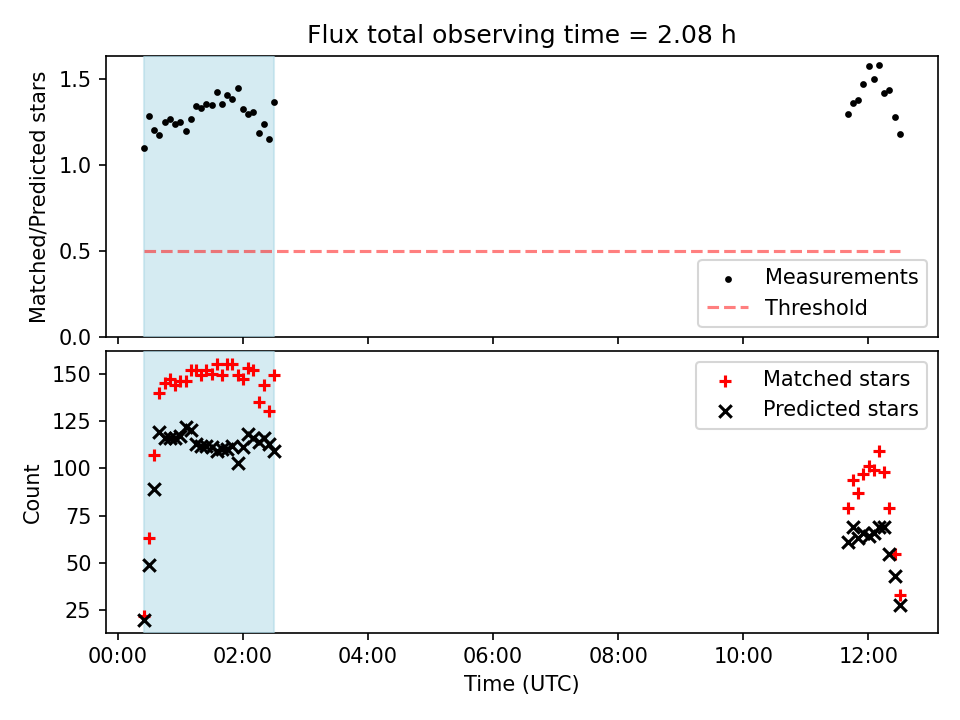 Flux total observing time = 2.08 h

Matched/Predicted stars

1.5
1.0
0.5
0.0

Measurements
Threshold

Count

150
125
100
75
50
25

Matched stars
Predicted stars

00:00 02:00 04:00 06:00 08:00 10:00 12:00
Time (UTC)